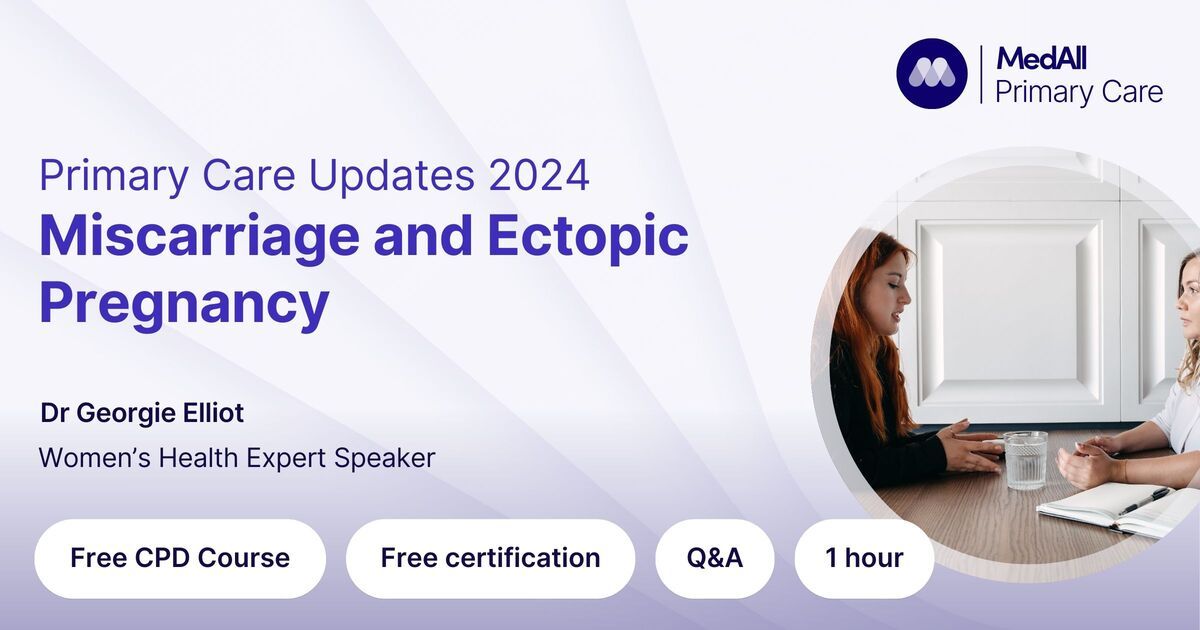 MedAll
Primary Care

Primary Care Updates 2024
Miscarriage and Ectopic Pregnancy

Dr Georgie Elliot
Women's Health Expert Speaker

Free CPD Course
Free certification
Q&A
1 hour